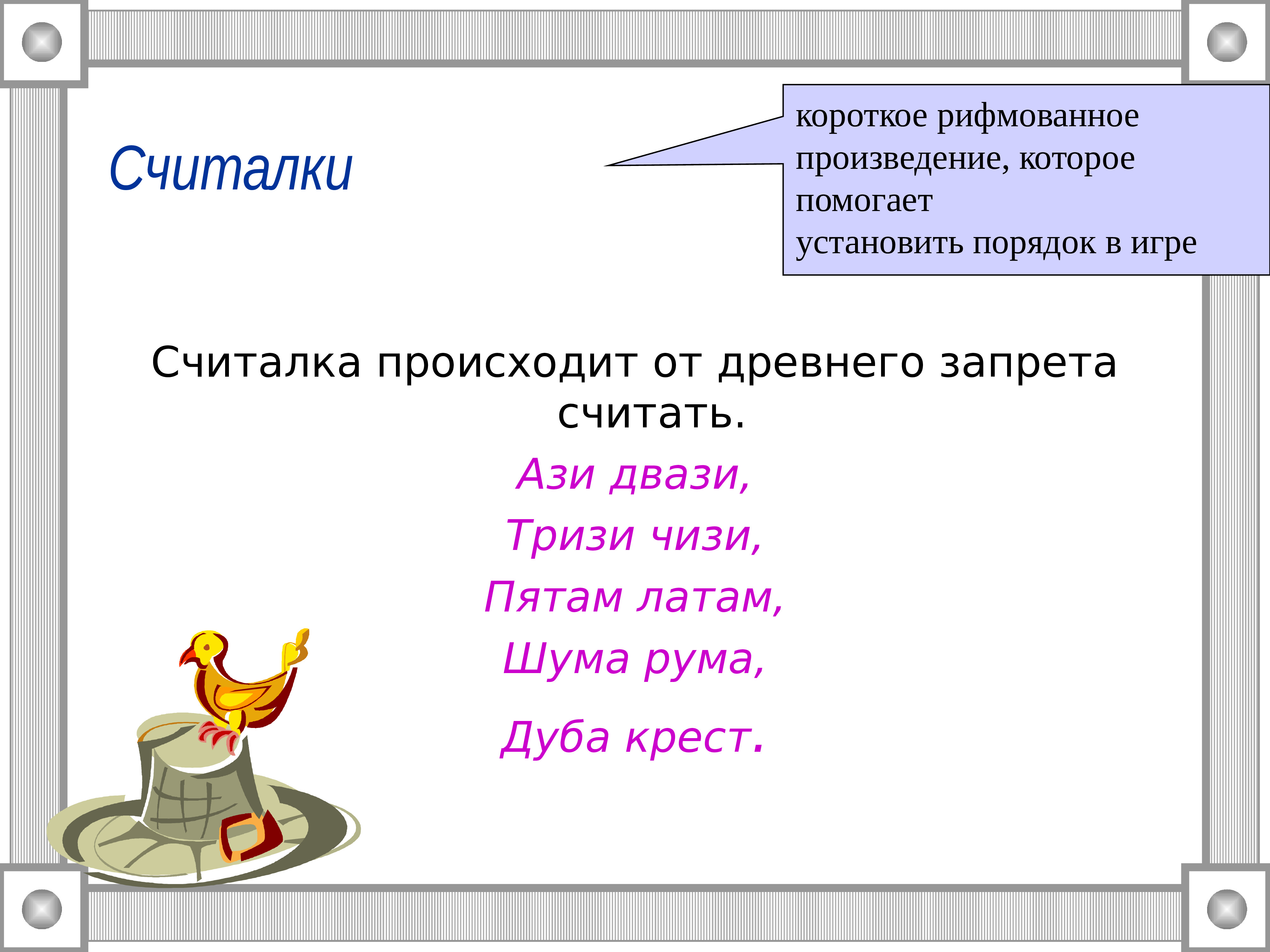 Считалки

короткое рифмованное произведение, которое помогает
установить порядок в игре

Считалка происходит от древнего запрета считать.

Ази двази,
Тризи чизи,
Пятам латам,
Шума рума,
Дуба крест.